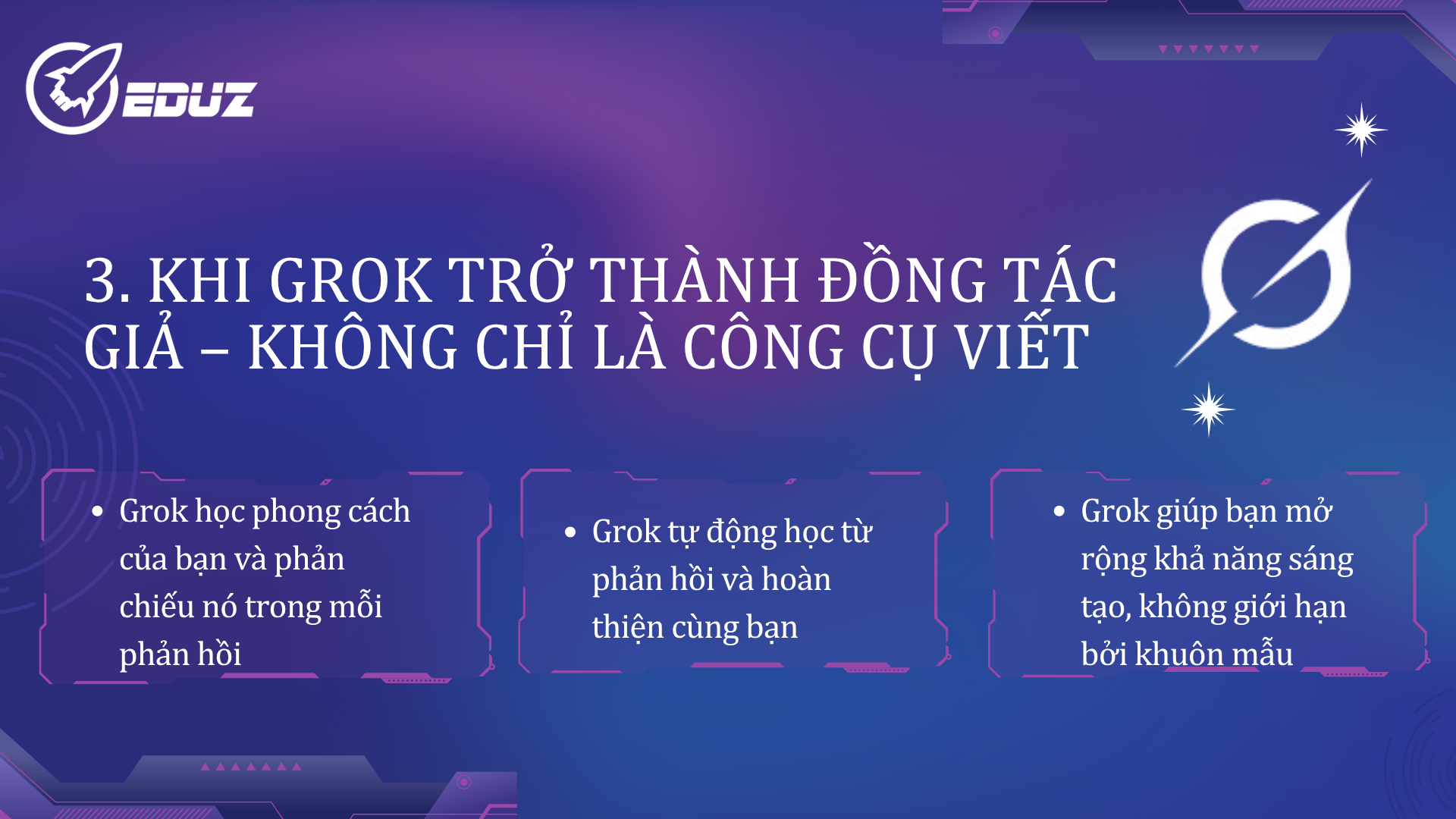 EDUZ

3. KHI GROK TRỞ THÀNH ĐỒNG TÁC GIẢ – KHÔNG CHỈ LÀ CÔNG CỤ VIẾT

• Grok học phong cách của bạn và phản chiếu nó trong mỗi phản hồi

• Grok tự động học từ phản hồi và hoàn thiện cùng bạn

• Grok giúp bạn mở rộng khả năng sáng tạo, không giới hạn bởi khuôn mẫu